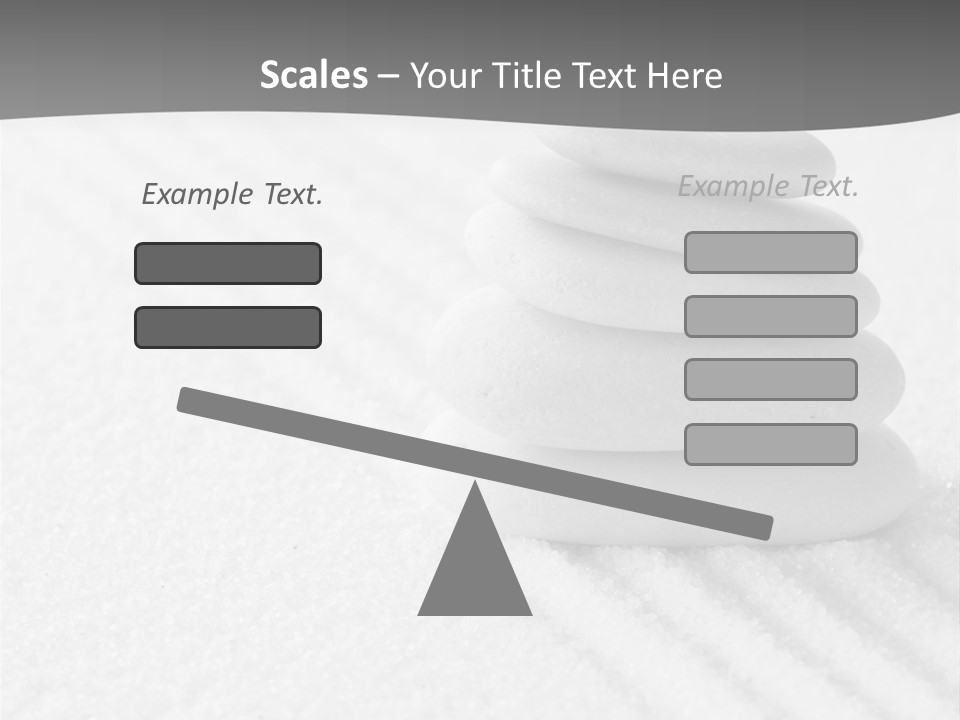 Scales – Your Title Text Here

Example Text.

Example Text.